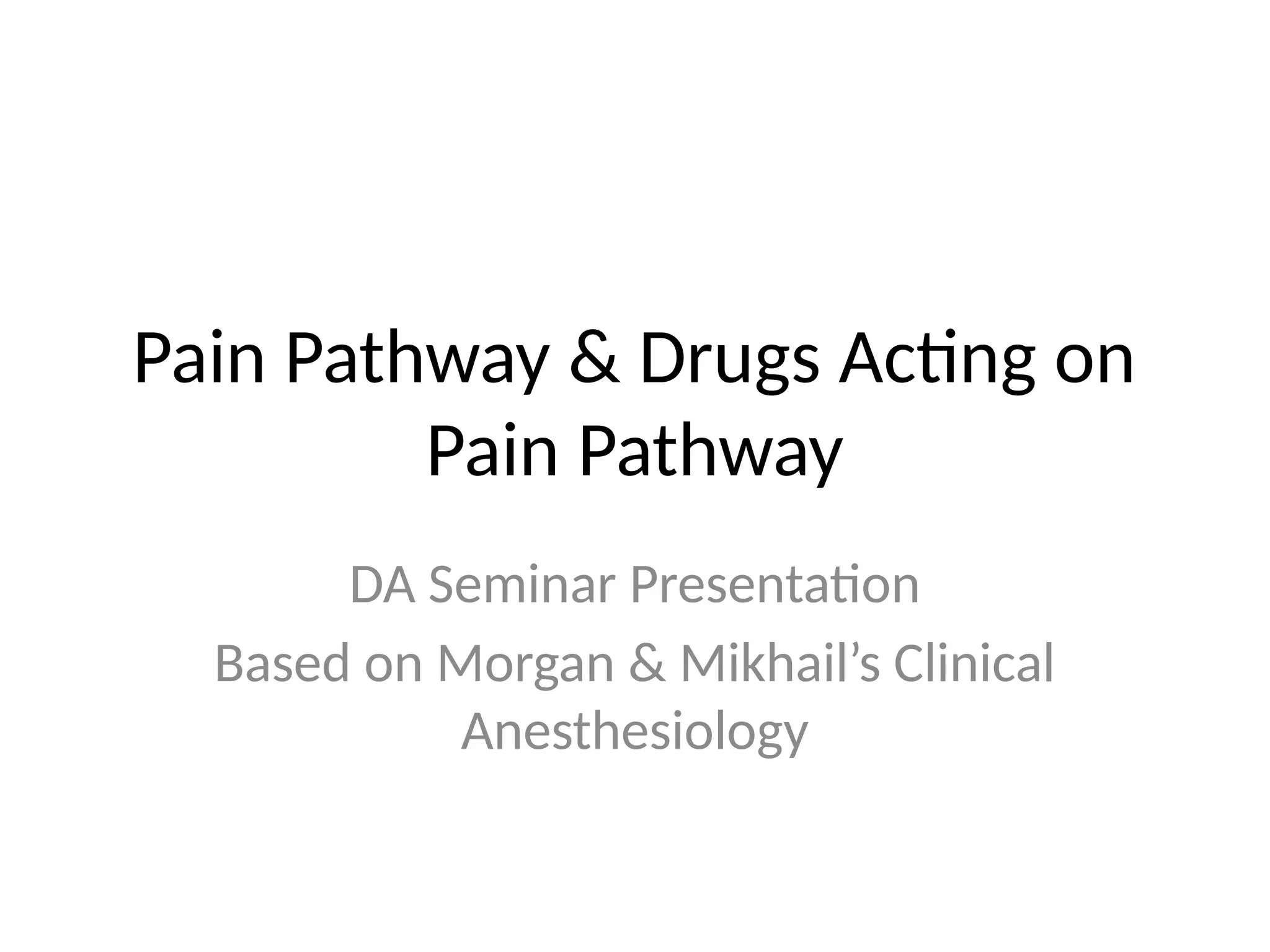 Pain Pathway & Drugs Acting on Pain Pathway

DA Seminar Presentation

Based on Morgan & Mikhail’s Clinical Anesthesiology